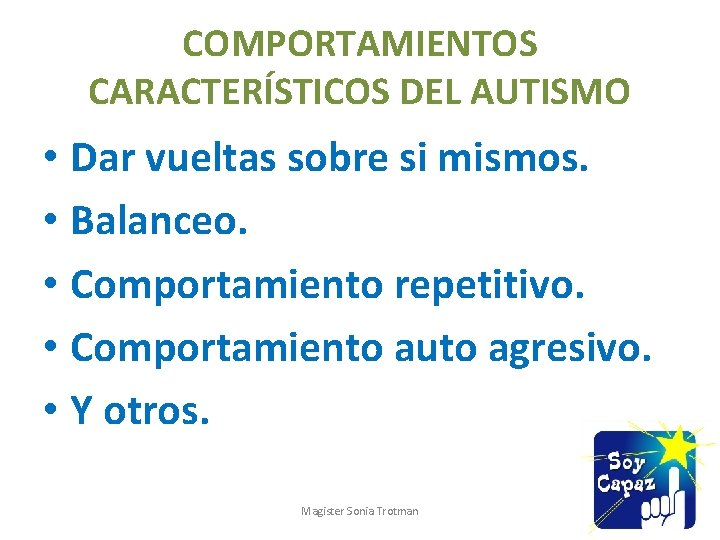 COMPORTAMIENTOS CARACTERÍSTICOS DEL AUTISMO

• Dar vueltas sobre si mismos.
• Balanceo.
• Comportamiento repetitivo.
• Comportamiento auto agresivo.
• Y otros.

Soy Capaz

Magister Sonia Trotman